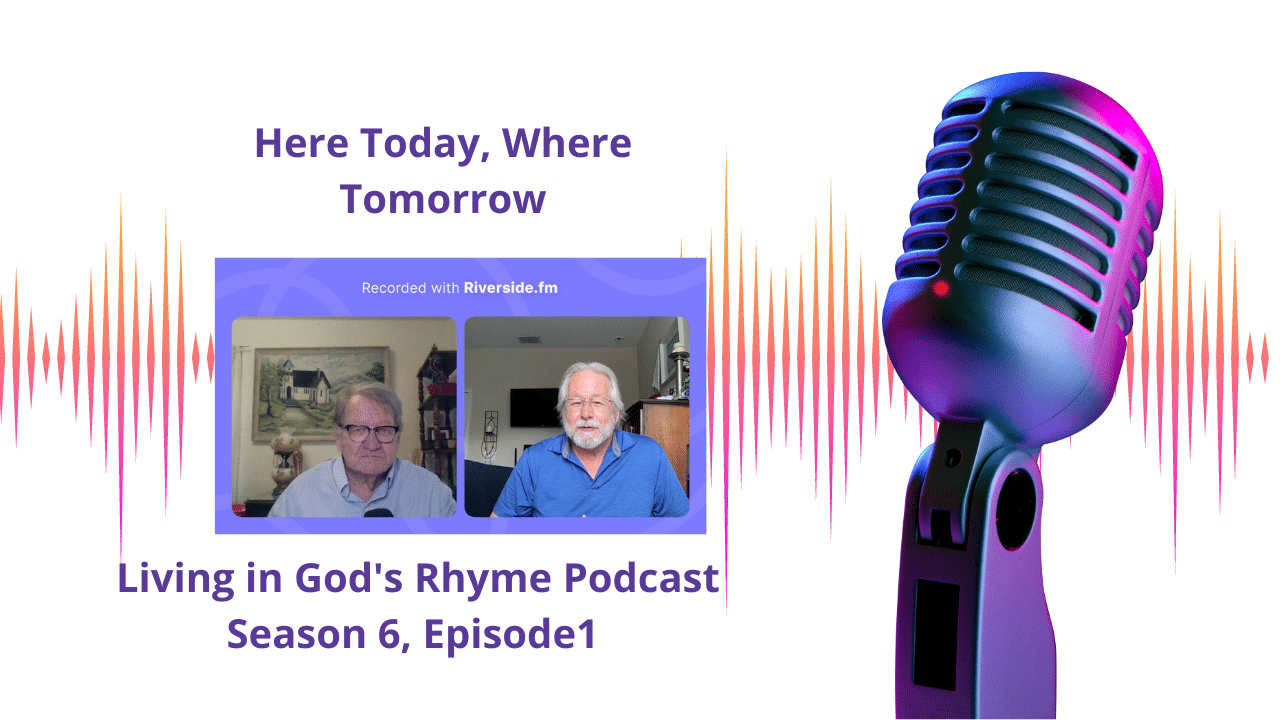 Here Today, Where Tomorrow

Recorded with Riverside.fm

Living in God's Rhyme Podcast
Season 6, Episode1